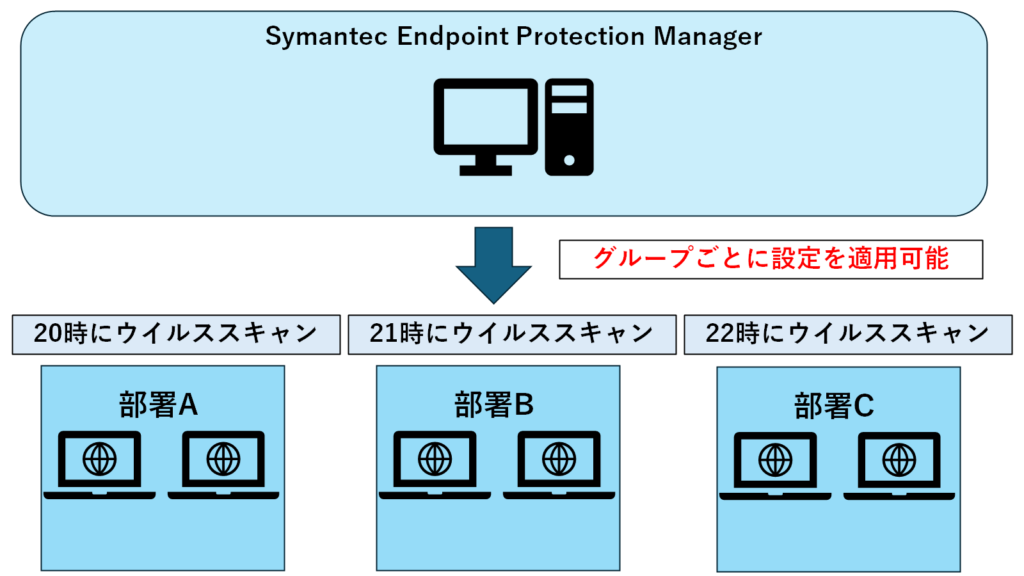 Symantec Endpoint Protection Manager

グループごとに設定を適用可能

20時にウイルススキャン

21時にウイルススキャン

22時にウイルススキャン

部署A

部署B

部署C